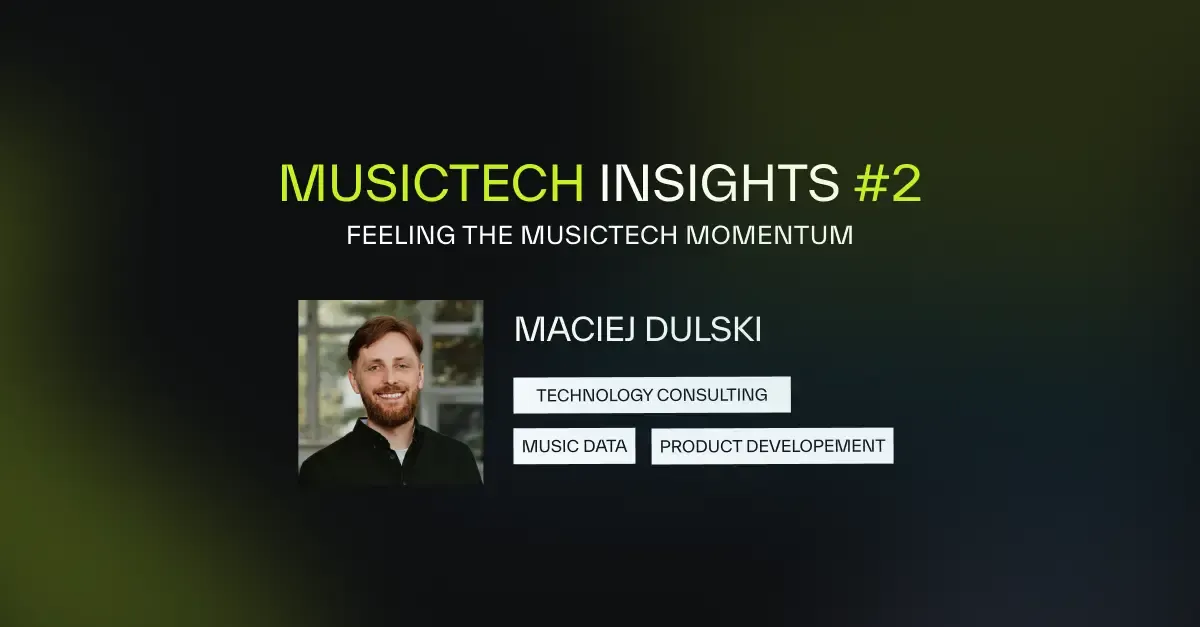 MUSICTECH INSIGHTS #2
FEELING THE MUSICTECH MOMENTUM

MACIEJ DULSKI

TECHNOLOGY CONSULTING

MUSIC DATA

PRODUCT DEVELOPEMENT